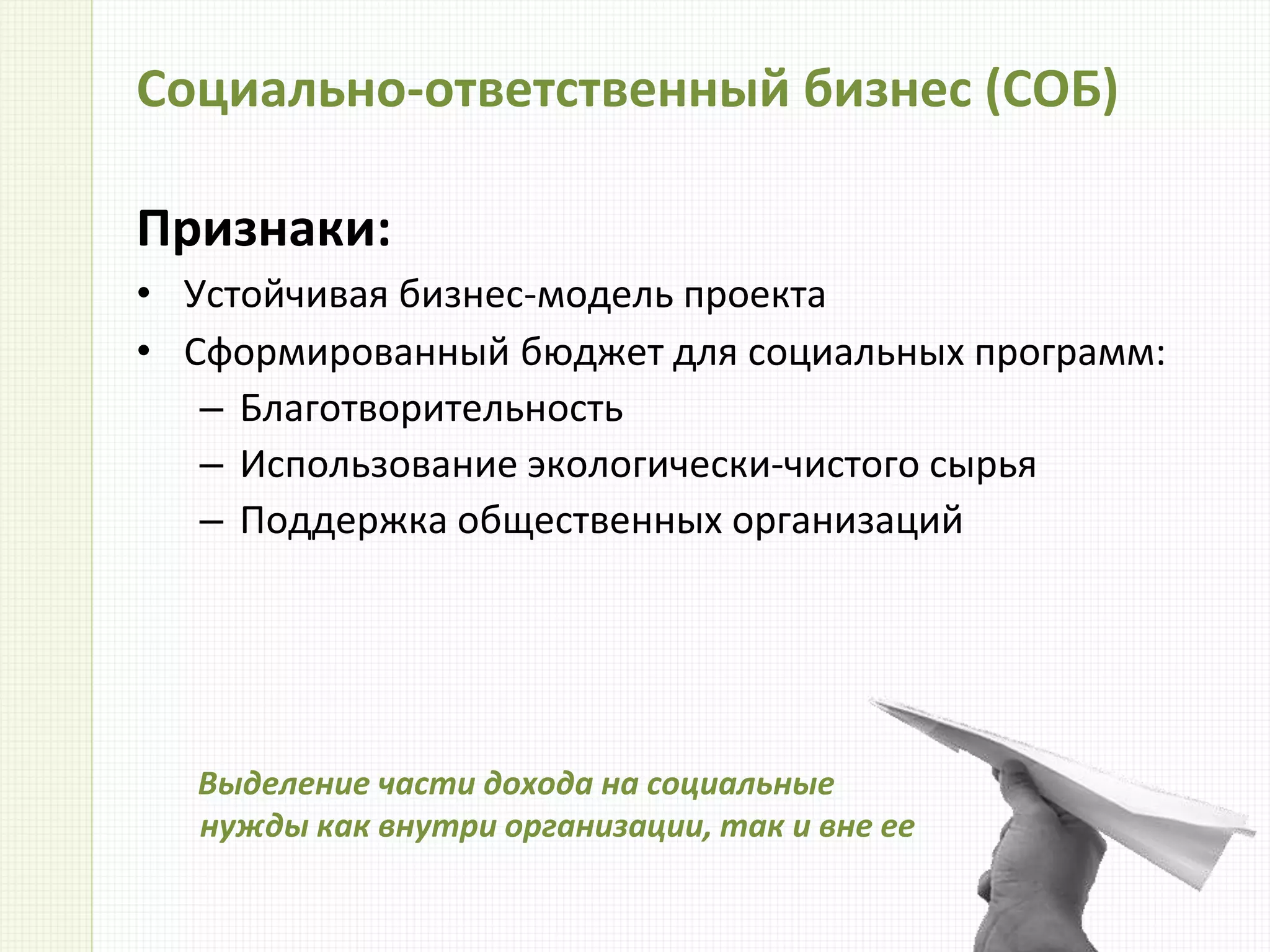 Социально-ответственный бизнес (СОБ)

Признаки:

• Устойчивая бизнес-модель проекта
• Сформированный бюджет для социальных программ:
  – Благотворительность
  – Использование экологически-чистого сырья
  – Поддержка общественных организаций

Выделение части дохода на социальные нужды как внутри организации, так и вне ее